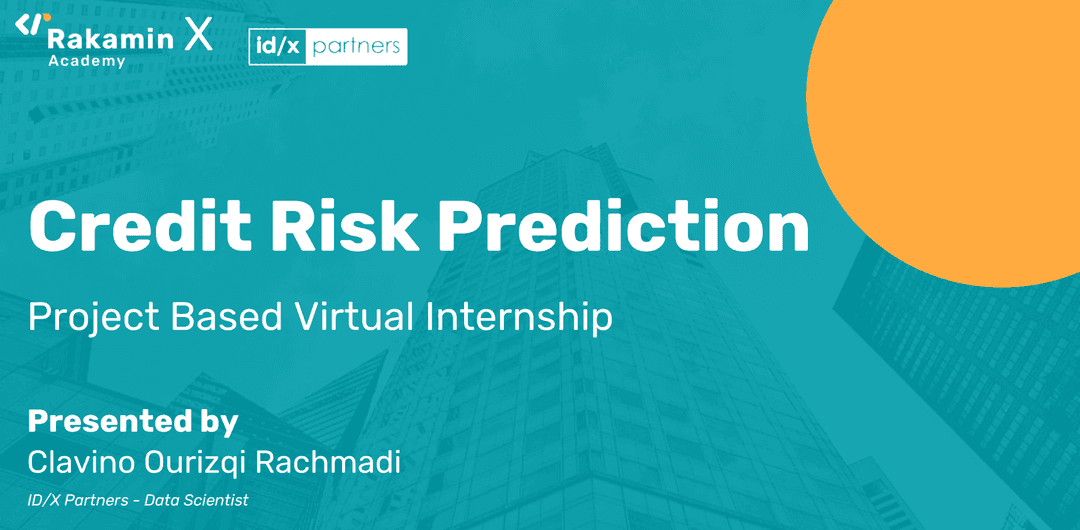 Rakamin Academy X id/x partners

Credit Risk Prediction

Project Based Virtual Internship

Presented by
Clavino Ourizqi Rachmadi
ID/X Partners - Data Scientist